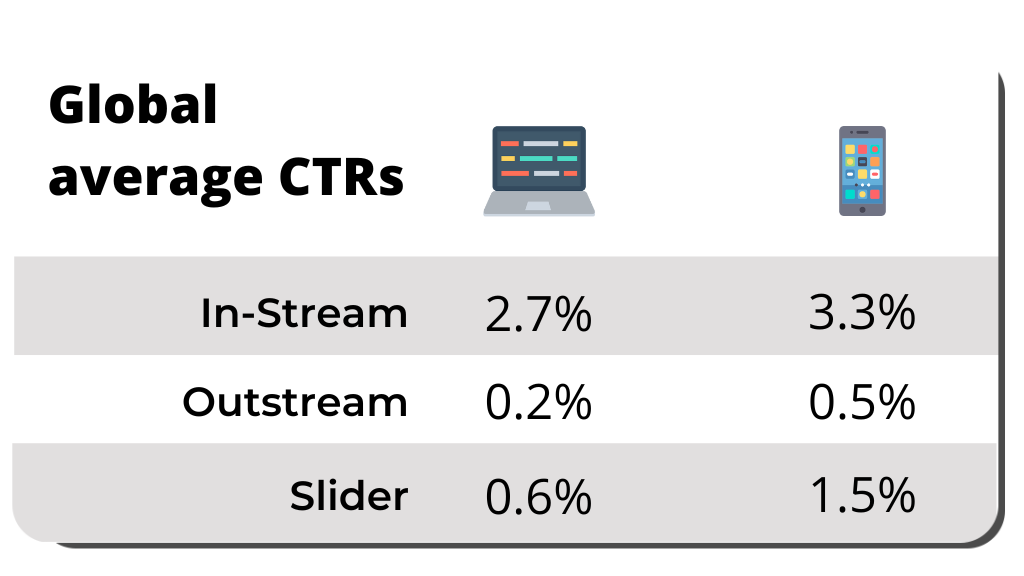 | Global average CTRs | | |
|---|---|---|
| In-Stream | 2.7% | 3.3% |
| Outstream | 0.2% | 0.5% |
| Slider | 0.6% | 1.5% |